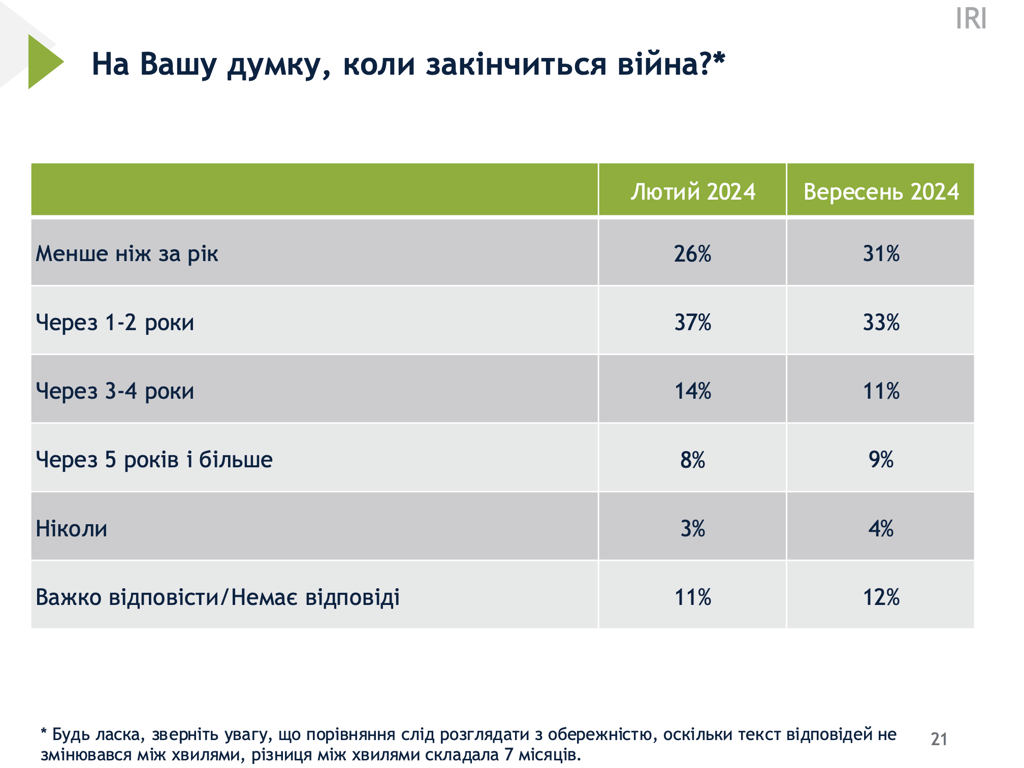 IRI

На Вашу думку, коли закінчиться війна?*

| | Лютий 2024 | Вересень 2024 |
|---|---|---|
| Менше ніж за рік | 26% | 31% |
| Через 1-2 роки | 37% | 33% |
| Через 3-4 роки | 14% | 11% |
| Через 5 років і більше | 8% | 9% |
| Ніколи | 3% | 4% |
| Важко відповісти/Немає відповіді | 11% | 12% |

* Будь ласка, зверніть увагу, що порівняння слід розглядати з обережністю, оскільки текст відповідей не змінювався між хвилями, різниця між хвилями складала 7 місяців.

21